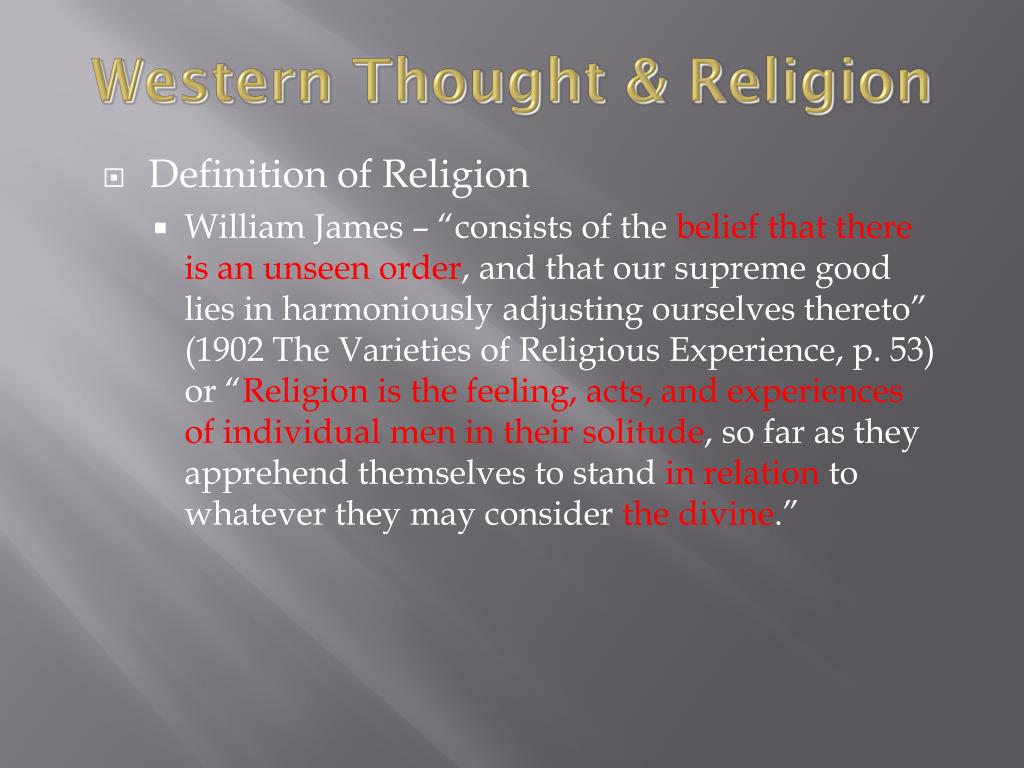 Western Thought & Religion

Definition of Religion

William James – “consists of the belief that there is an unseen order, and that our supreme good lies in harmoniously adjusting ourselves thereto” (1902 The Varieties of Religious Experience, p. 53) or “Religion is the feeling, acts, and experiences of individual men in their solitude, so far as they apprehend themselves to stand in relation to whatever they may consider the divine.”